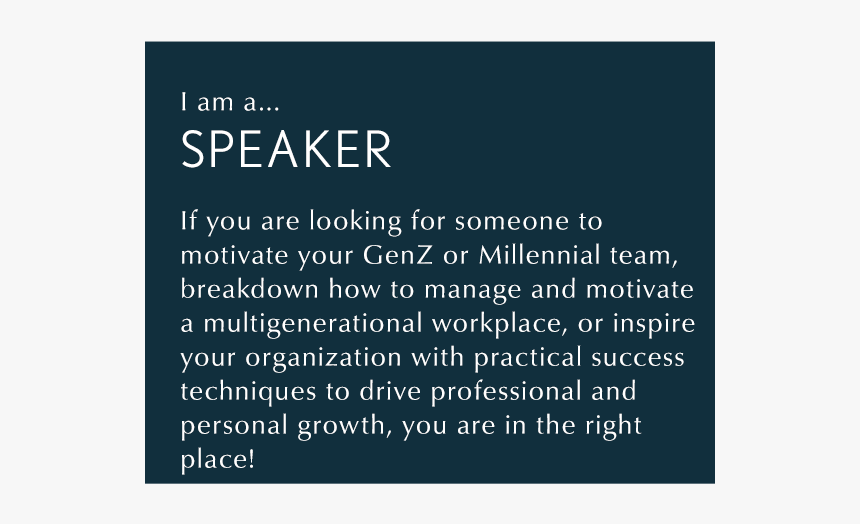 I am a...
SPEAKER

If you are looking for someone to motivate your GenZ or Millennial team, breakdown how to manage and motivate a multigenerational workplace, or inspire your organization with practical success techniques to drive professional and personal growth, you are in the right place!